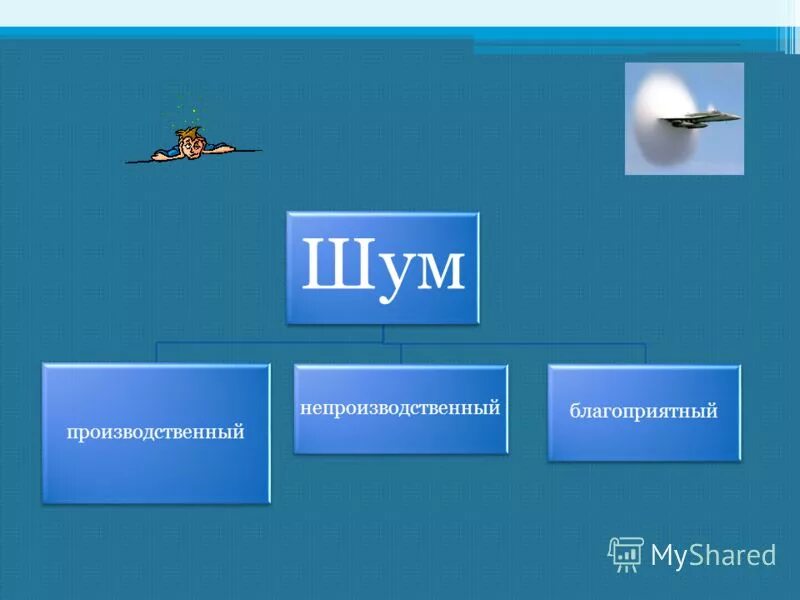 Шум

производственный

непроизводственный

благоприятный

MyShared